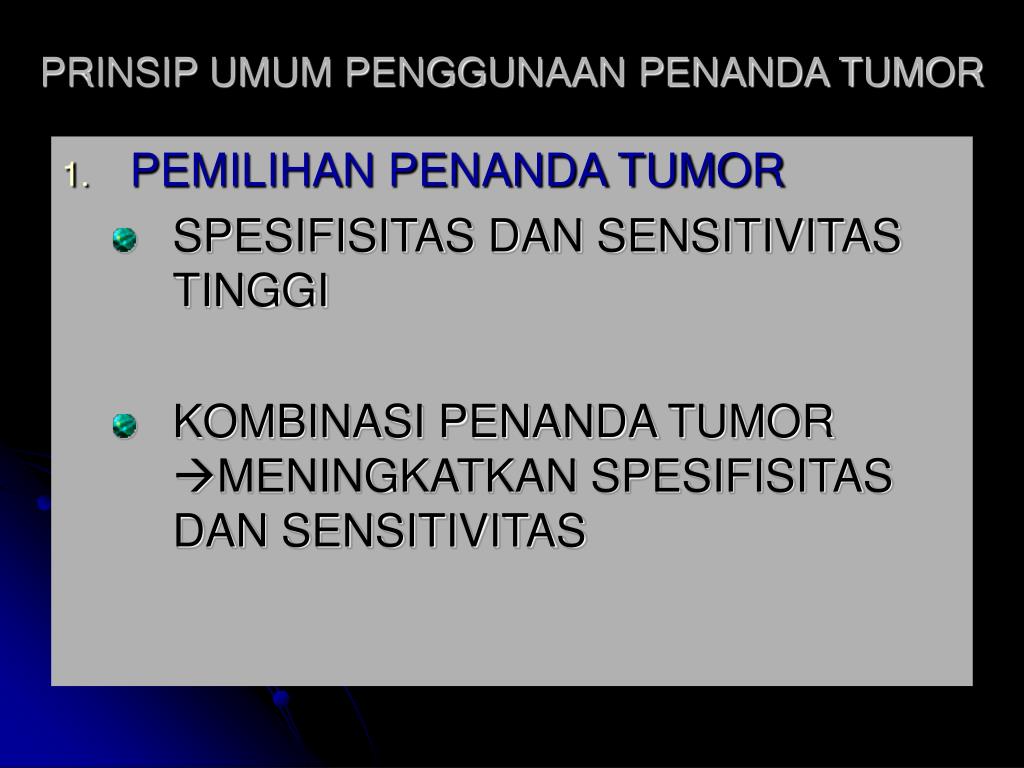 PRINSIP UMUM PENGGUNAAN PENANDA TUMOR

1. PEMILIHAN PENANDA TUMOR

SPESIFISITAS DAN SENSITIVITAS TINGGI

KOMBINASI PENANDA TUMOR →MENINGKATKAN SPESIFISITAS DAN SENSITIVITAS